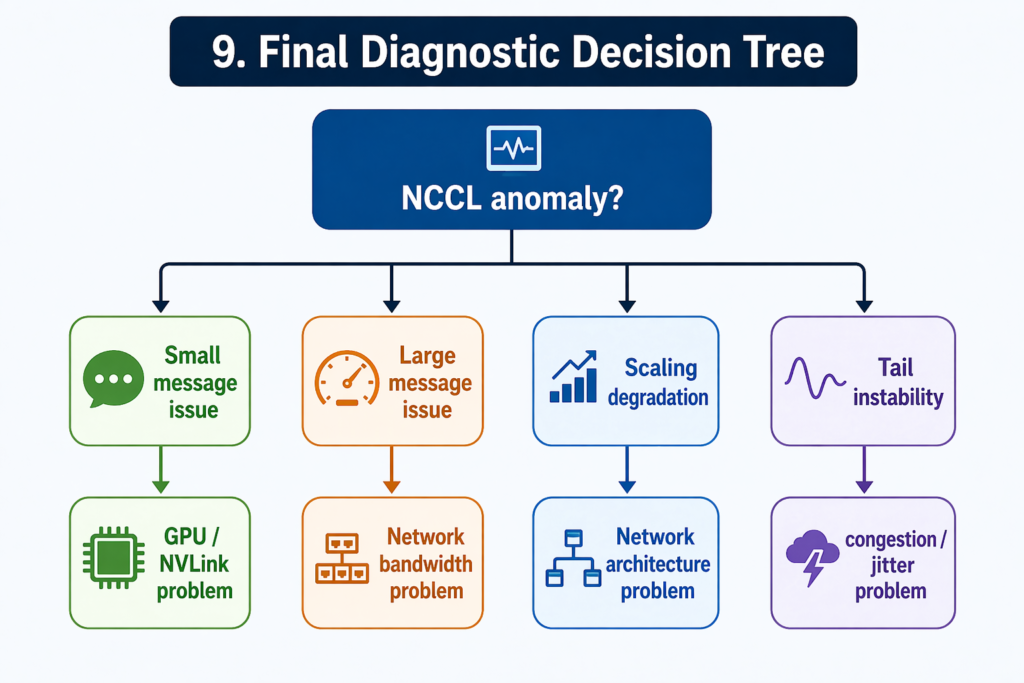 9. Final Diagnostic Decision Tree

NCCL anomaly?

Small message issue

Large message issue

Scaling degradation

Tail instability

GPU / NVLink problem

Network bandwidth problem

Network architecture problem

congestion / jitter problem